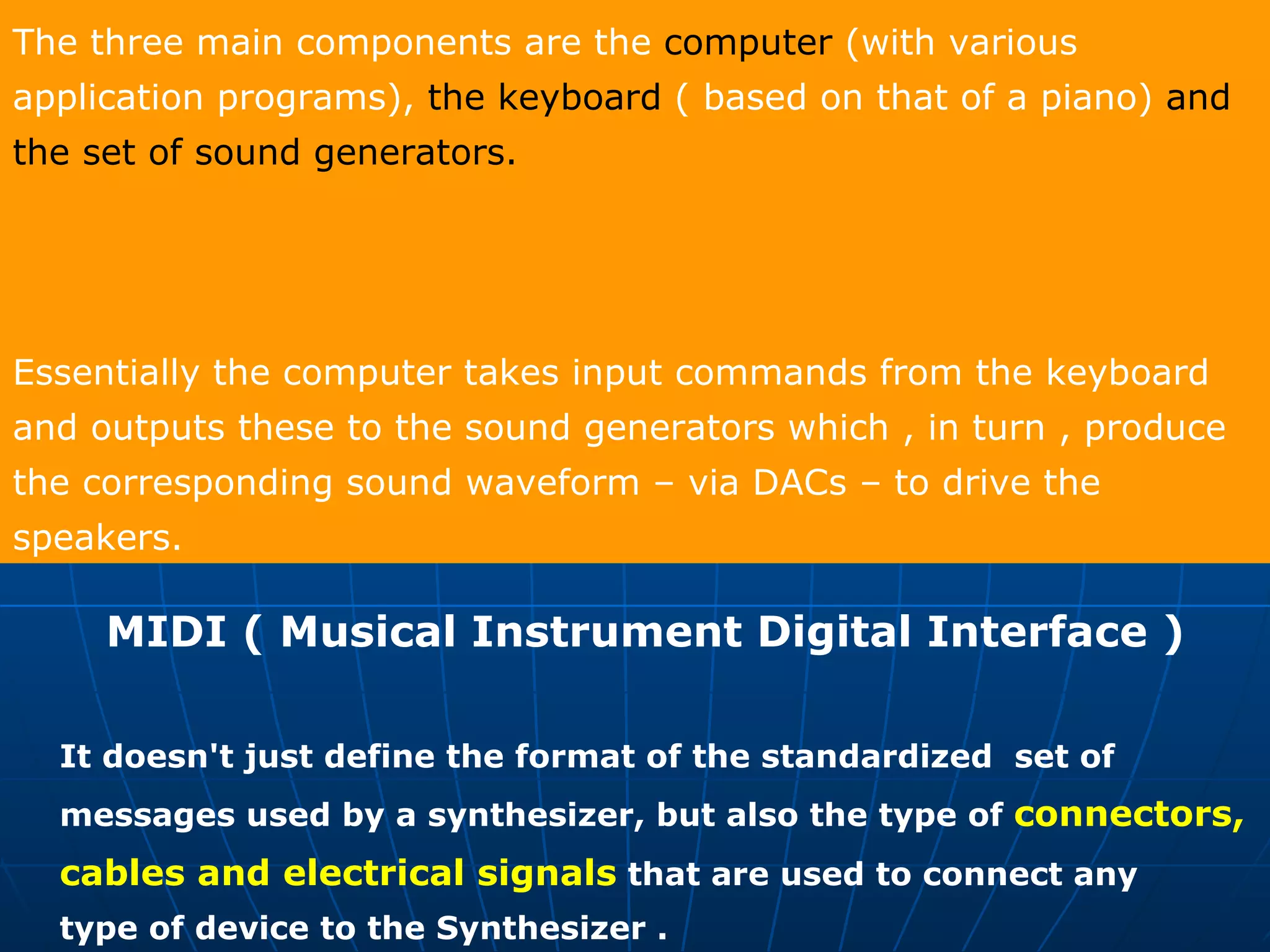 The three main components are the computer (with various application programs), the keyboard ( based on that of a piano) and the set of sound generators.

Essentially the computer takes input commands from the keyboard and outputs these to the sound generators which , in turn , produce the corresponding sound waveform – via DACs – to drive the speakers.

MIDI ( Musical Instrument Digital Interface )

It doesn't just define the format of the standardized set of messages used by a synthesizer, but also the type of connectors, cables and electrical signals that are used to connect any type of device to the Synthesizer .